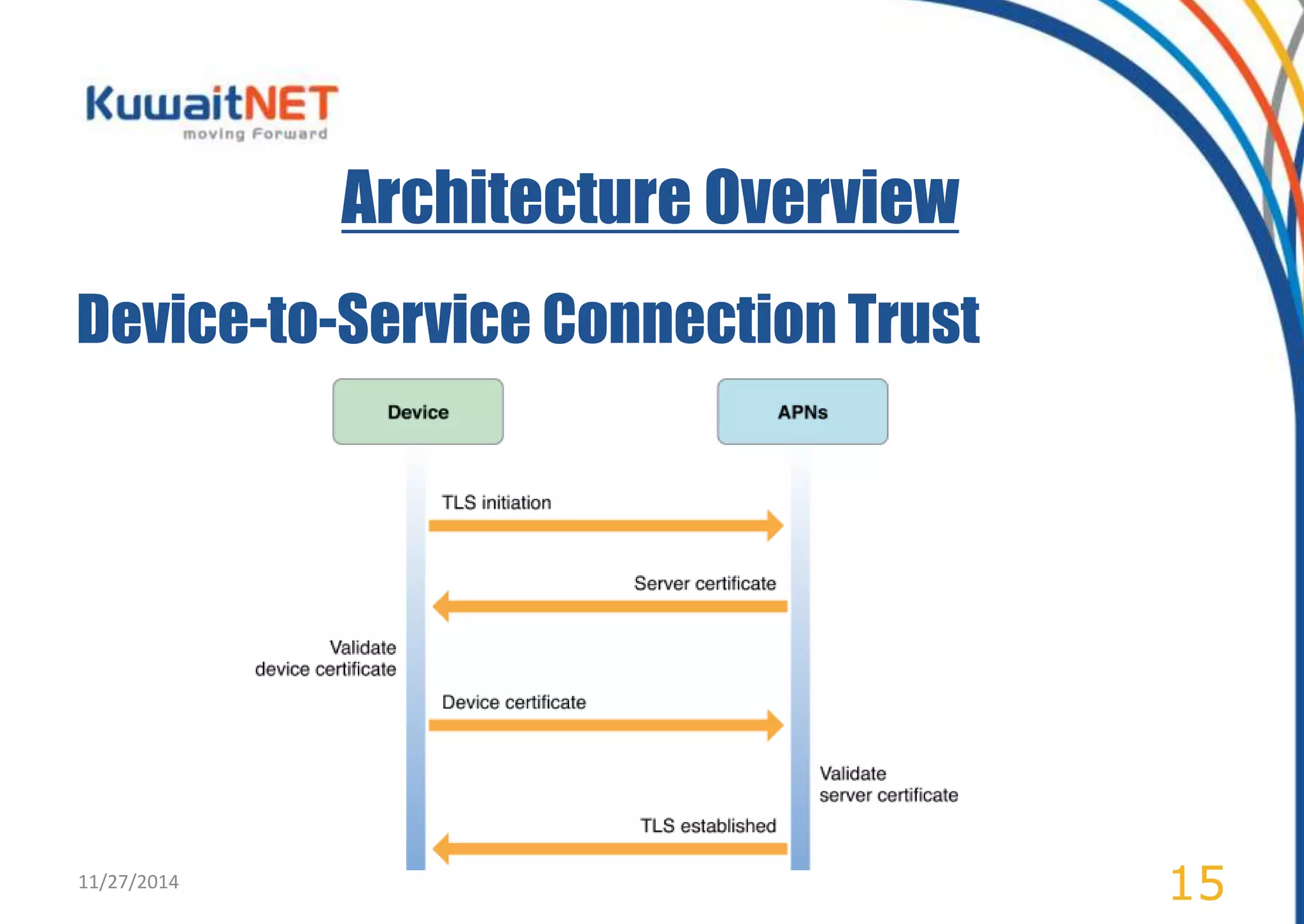 KuwaitNET
moving Forward

Architecture Overview

Device-to-Service Connection Trust

Device

APNs

TLS initiation

Server certificate

Validate
device certificate

Device certificate

Validate
server certificate

TLS established

11/27/2014

15